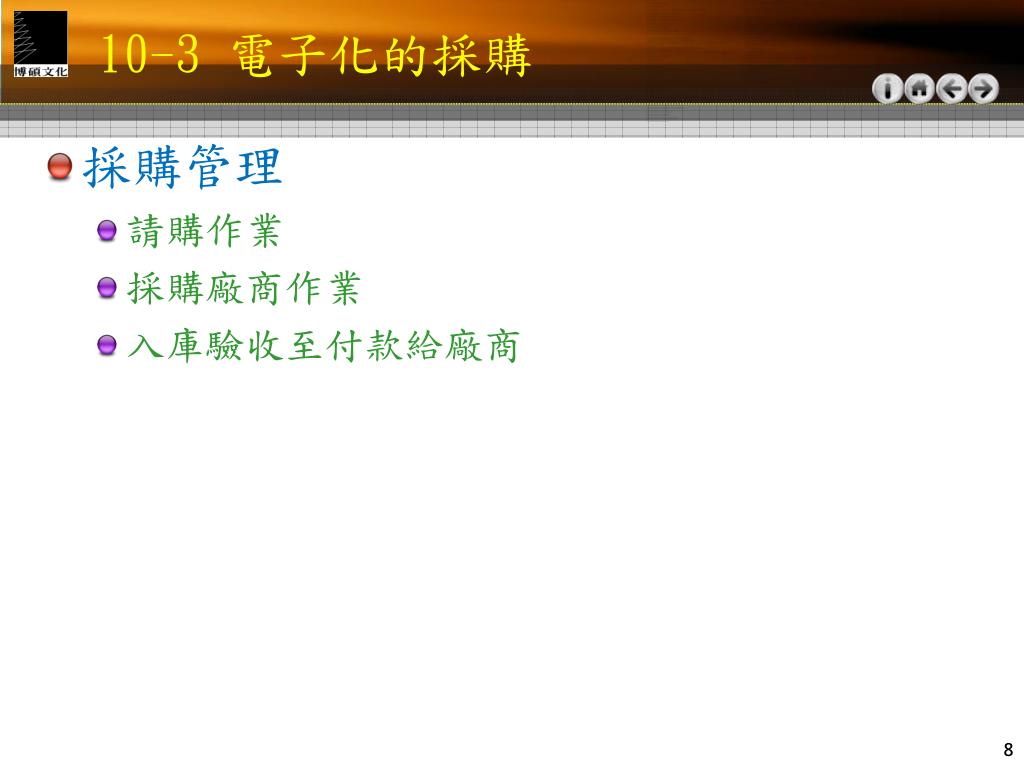 博碩文化

10-3 電子化的採購

採購管理

請購作業

採購廠商作業

入庫驗收至付款給廠商

8